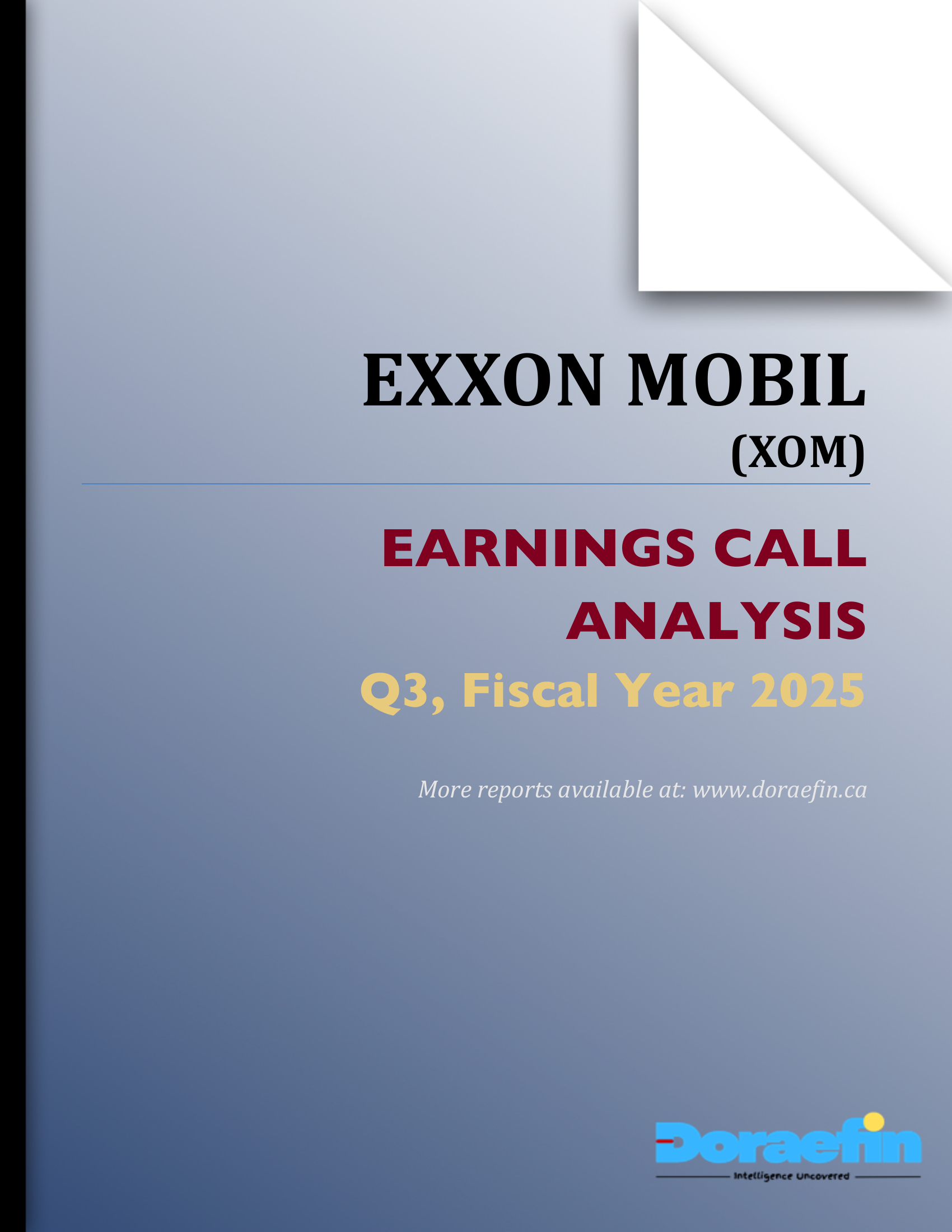 EXXON MOBIL
(XOM)

EARNINGS CALL ANALYSIS
Q3, Fiscal Year 2025

More reports available at: www.doraefin.ca

Doraefin
Intelligence Uncovered